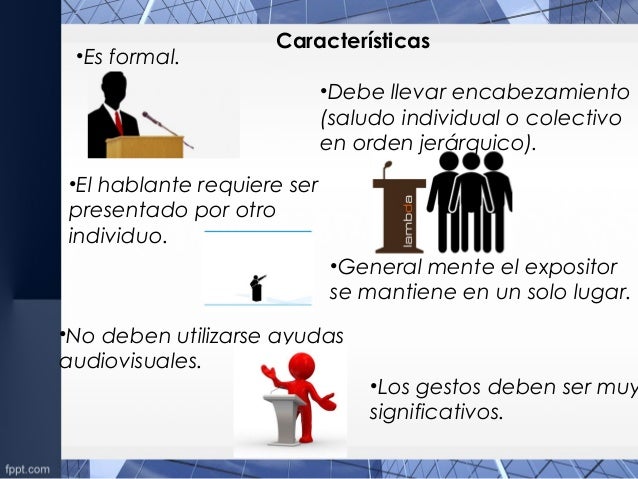 Características

•Es formal.

•Debe llevar encabezamiento (saludo individual o colectivo en orden jerárquico).

•El hablante requiere ser presentado por otro individuo.

lambda

•General mente el expositor se mantiene en un solo lugar.

•No deben utilizarse ayudas audiovisuales.

•Los gestos deben ser muy significativos.

fppt.com